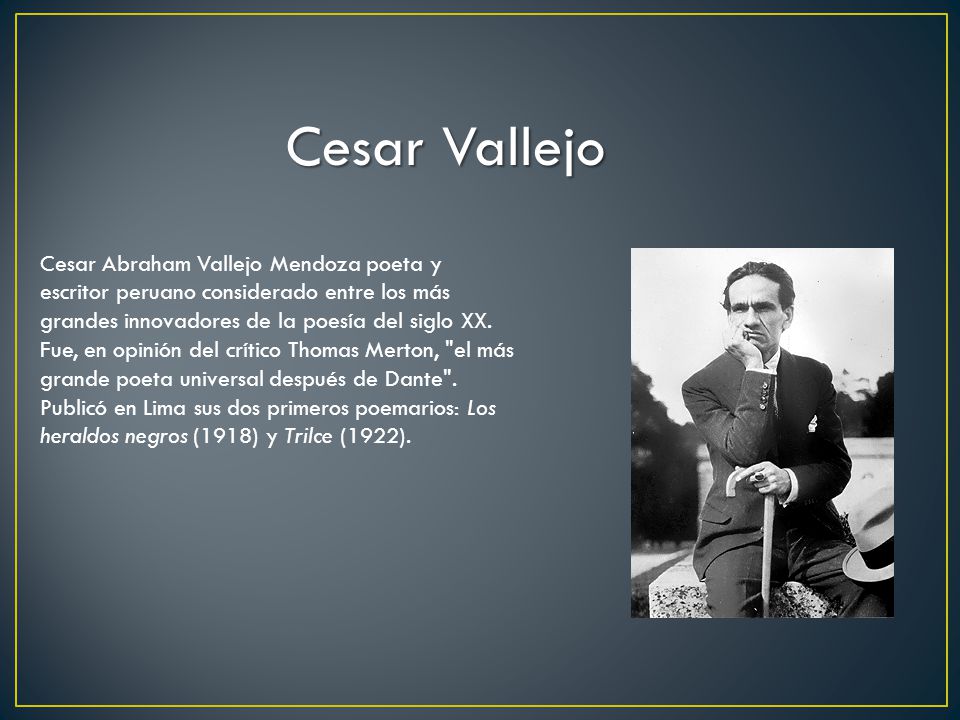 Cesar Vallejo

Cesar Abraham Vallejo Mendoza poeta y escritor peruano considerado entre los más grandes innovadores de la poesía del siglo XX. Fue, en opinión del crítico Thomas Merton, "el más grande poeta universal después de Dante". Publicó en Lima sus dos primeros poemarios: Los heraldos negros (1918) y Trilce (1922).